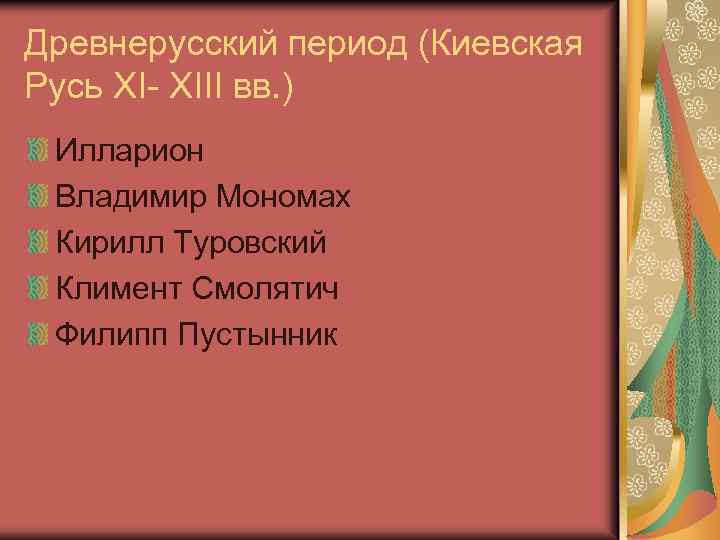 Древнерусский период (Киевская Русь XI- XIII вв.)

Илларион
Владимир Мономах
Кирилл Туровский
Климент Смолятич
Филипп Пустынник